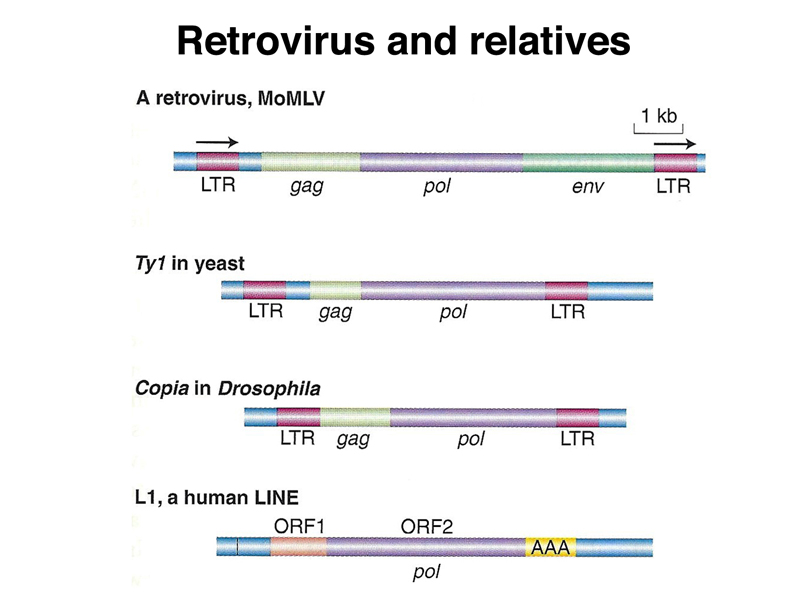 Retrovirus and relatives

A retrovirus, MoMLV

1 kb

LTR gag pol env LTR

Ty1 in yeast

LTR gag pol LTR

Copia in Drosophila

LTR gag pol LTR

L1, a human LINE

ORF1 ORF2 AAA

pol